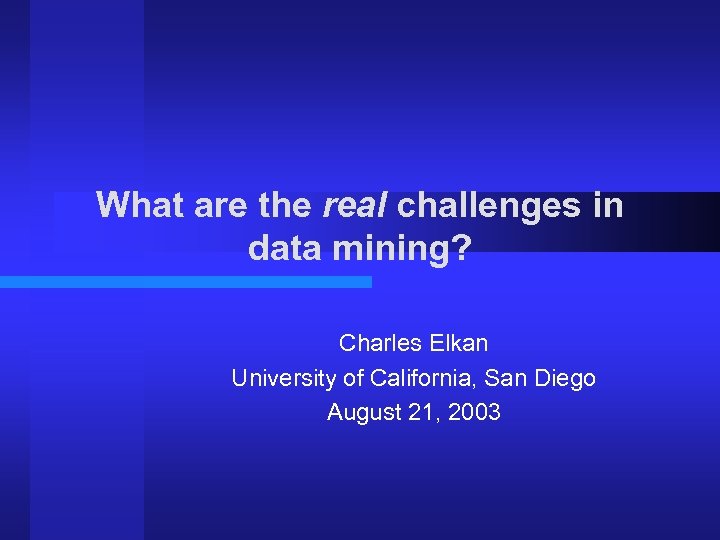 What are the real challenges in data mining?

Charles Elkan
University of California, San Diego
August 21, 2003